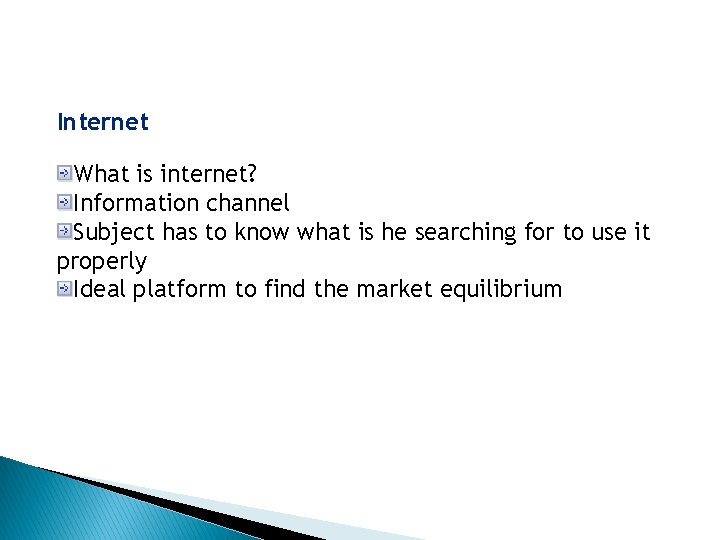 Internet

What is internet?
Information channel
Subject has to know what is he searching for to use it properly
Ideal platform to find the market equilibrium